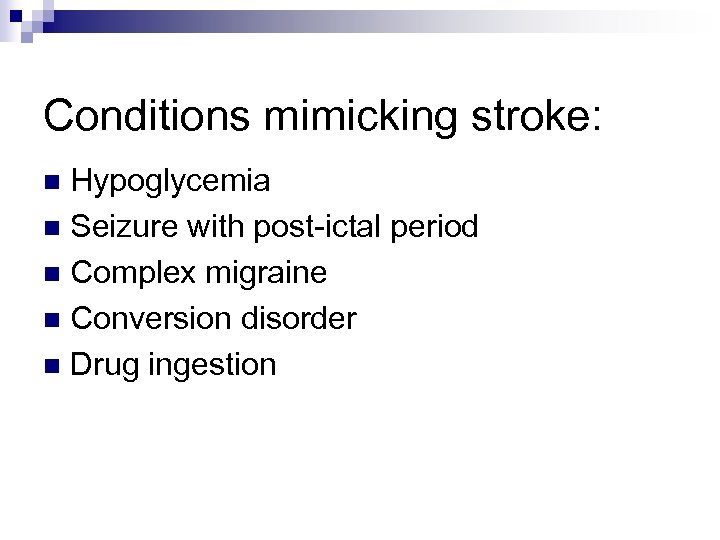 Conditions mimicking stroke:

- Hypoglycemia
- Seizure with post-ictal period
- Complex migraine
- Conversion disorder
- Drug ingestion